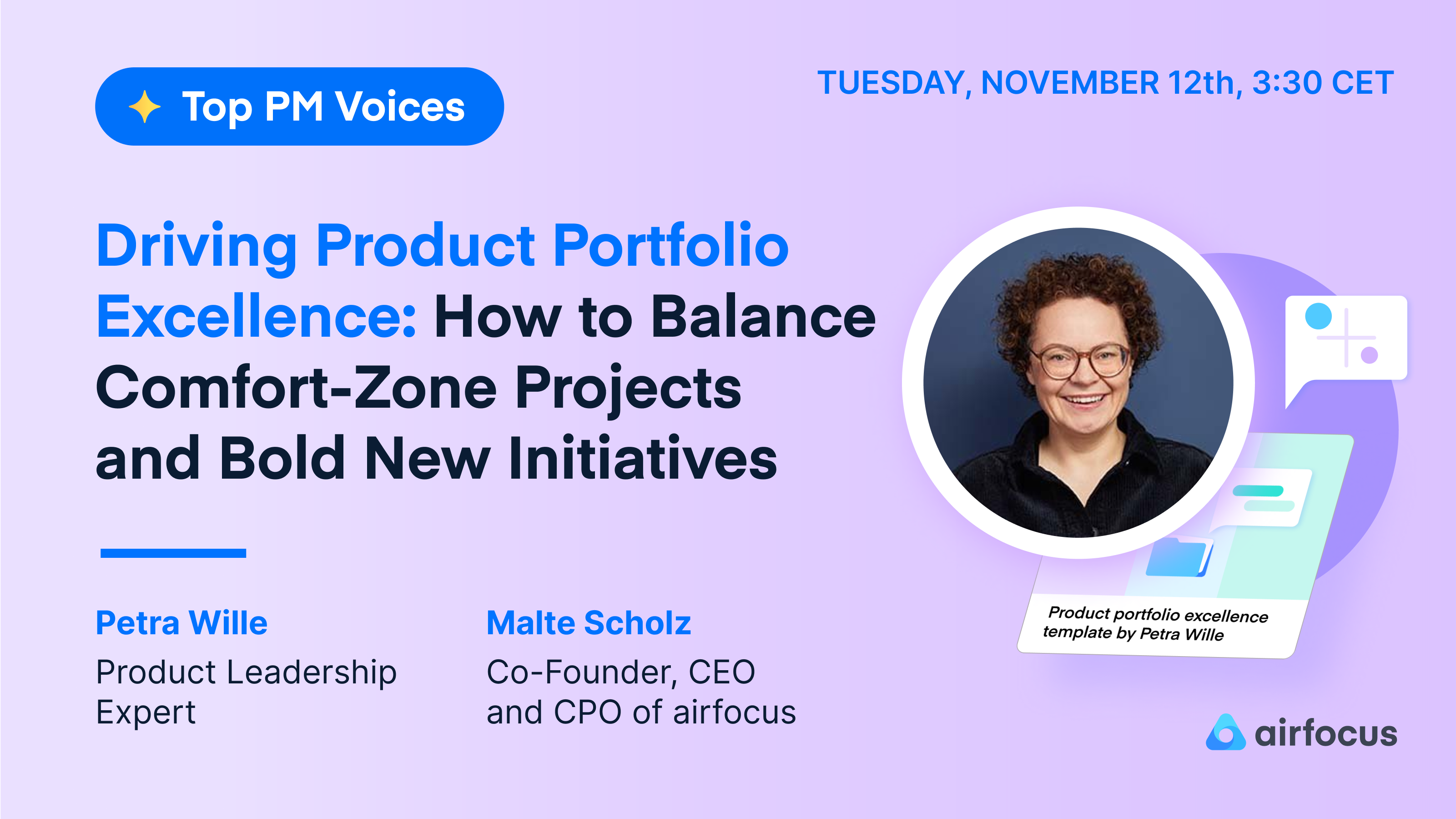 Top PM Voices

TUESDAY, NOVEMBER 12th, 3:30 CET

Driving Product Portfolio Excellence: How to Balance Comfort-Zone Projects and Bold New Initiatives

Petra Wille
Product Leadership Expert

Malte Scholz
Co-Founder, CEO and CPO of airfocus

Product portfolio excellence template by Petra Wille

airfocus